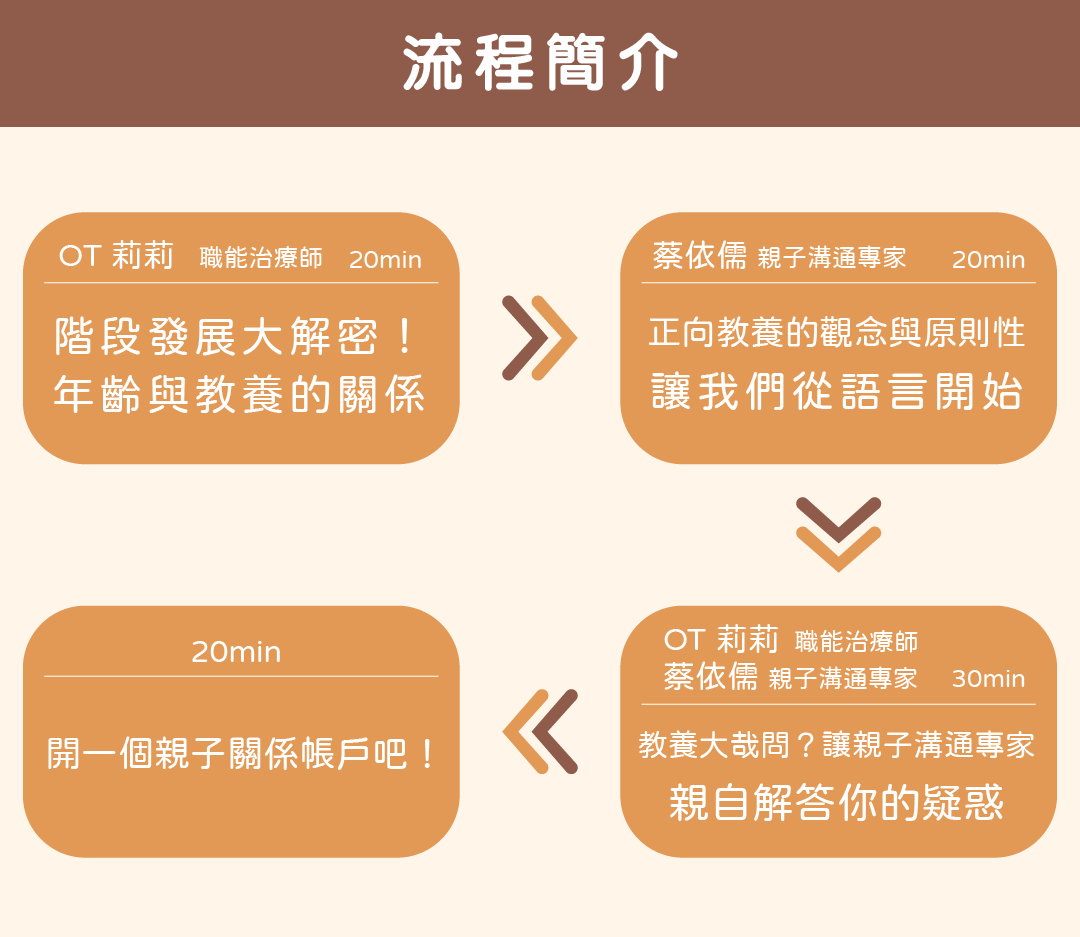 流程簡介

OT 莉莉 職能治療師 20min

階段發展大解密！
年齡與教養的關係

蔡依儒 親子溝通專家 20min

正向教養的觀念與原則性
讓我們從語言開始

OT 莉莉 職能治療師
蔡依儒 親子溝通專家 30min

教養大哉問？讓親子溝通專家
親自解答你的疑惑

20min

開一個親子關係帳戶吧！